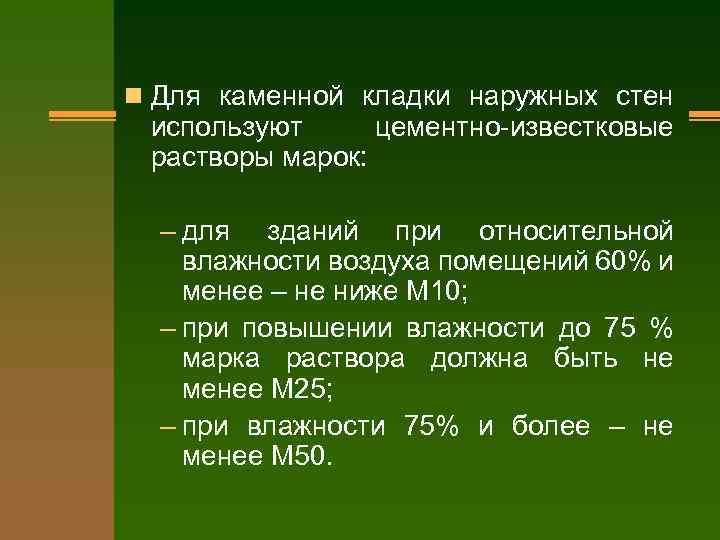 Для каменной кладки наружных стен используют цементно-известковые растворы марок:

– для зданий при относительной влажности воздуха помещений 60% и менее – не ниже М10;

– при повышении влажности до 75 % марка раствора должна быть не менее М25;

– при влажности 75% и более – не менее М50.